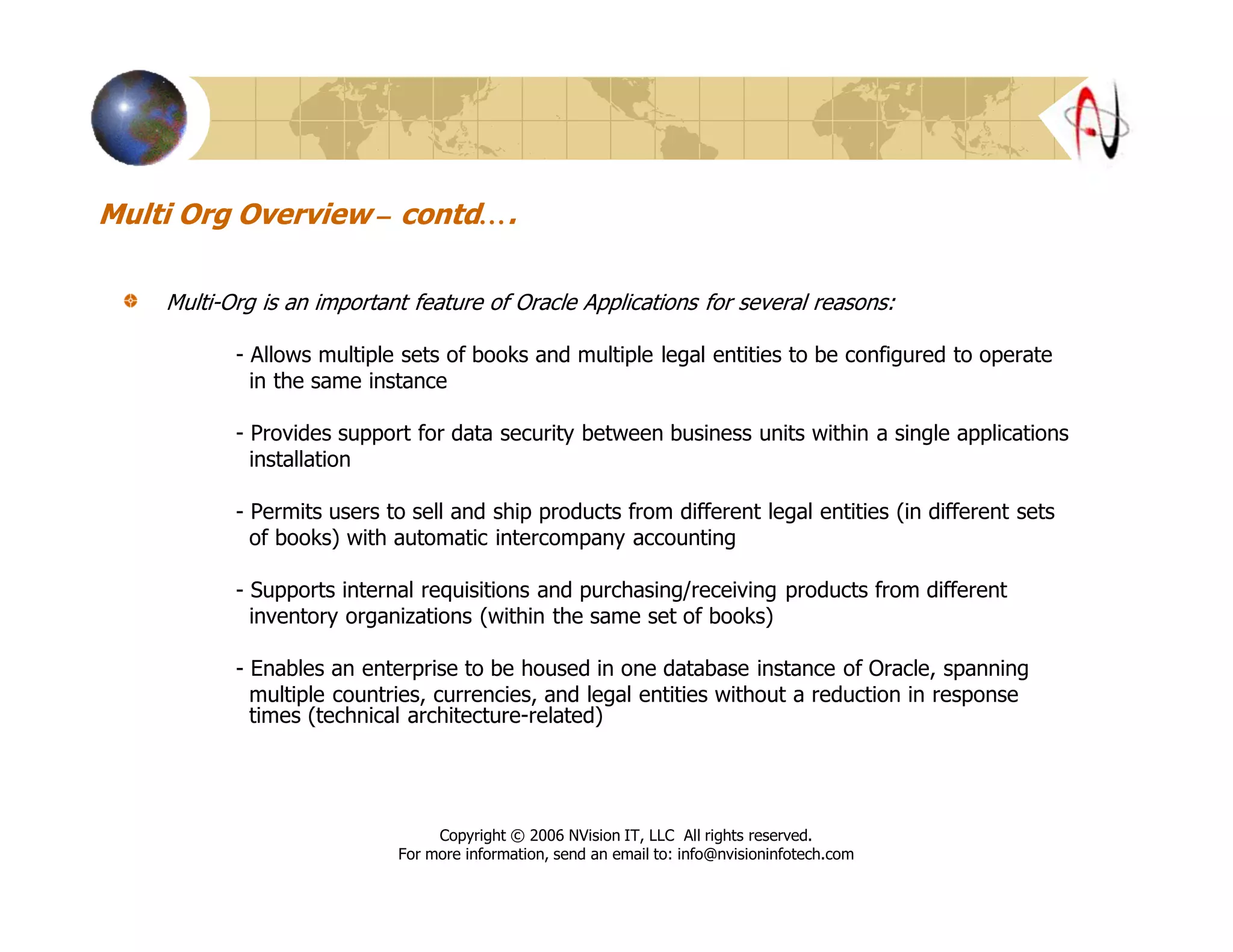 Multi Org Overview – contd….

Multi-Org is an important feature of Oracle Applications for several reasons:

- Allows multiple sets of books and multiple legal entities to be configured to operate in the same instance

- Provides support for data security between business units within a single applications installation

- Permits users to sell and ship products from different legal entities (in different sets of books) with automatic intercompany accounting

- Supports internal requisitions and purchasing/receiving products from different inventory organizations (within the same set of books)

- Enables an enterprise to be housed in one database instance of Oracle, spanning multiple countries, currencies, and legal entities without a reduction in response times (technical architecture-related)

Copyright © 2006 NVision IT, LLC All rights reserved.
For more information, send an email to: info@nvisioninfotech.com